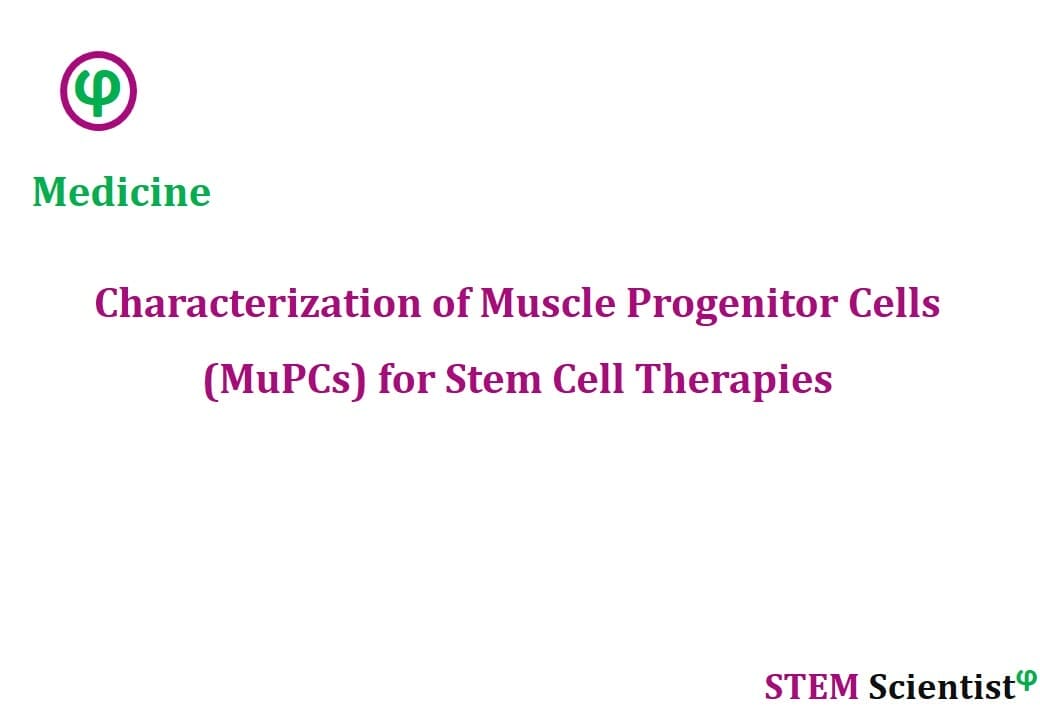 φ

Medicine

Characterization of Muscle Progenitor Cells (MuPCs) for Stem Cell Therapies

STEM Scientist$^{φ}$